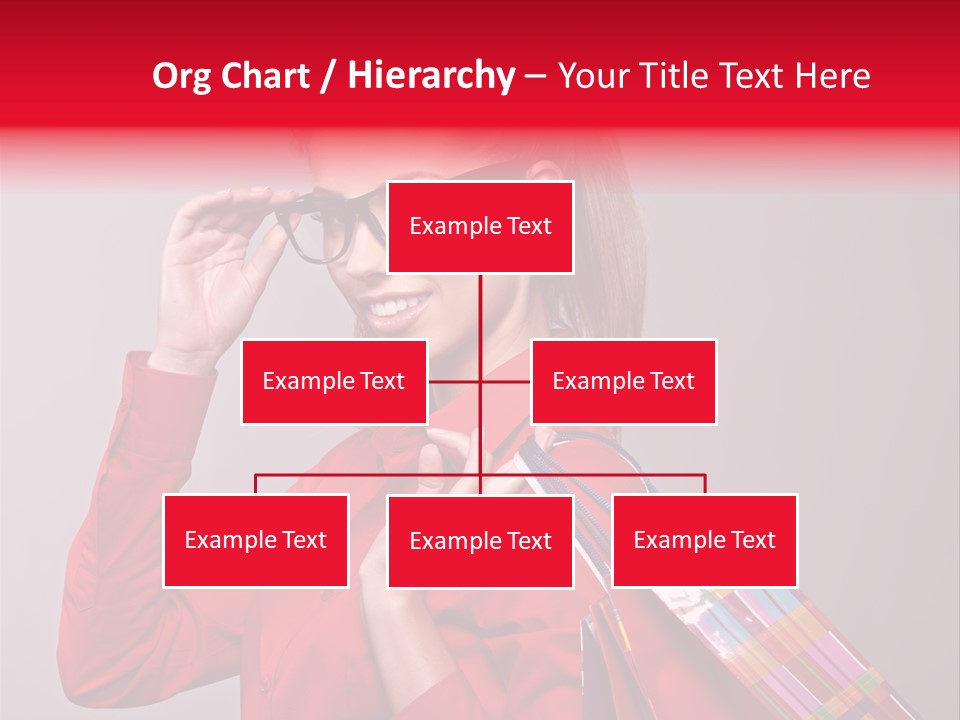 Org Chart / Hierarchy – Your Title Text Here

Example Text

Example Text

Example Text

Example Text

Example Text

Example Text